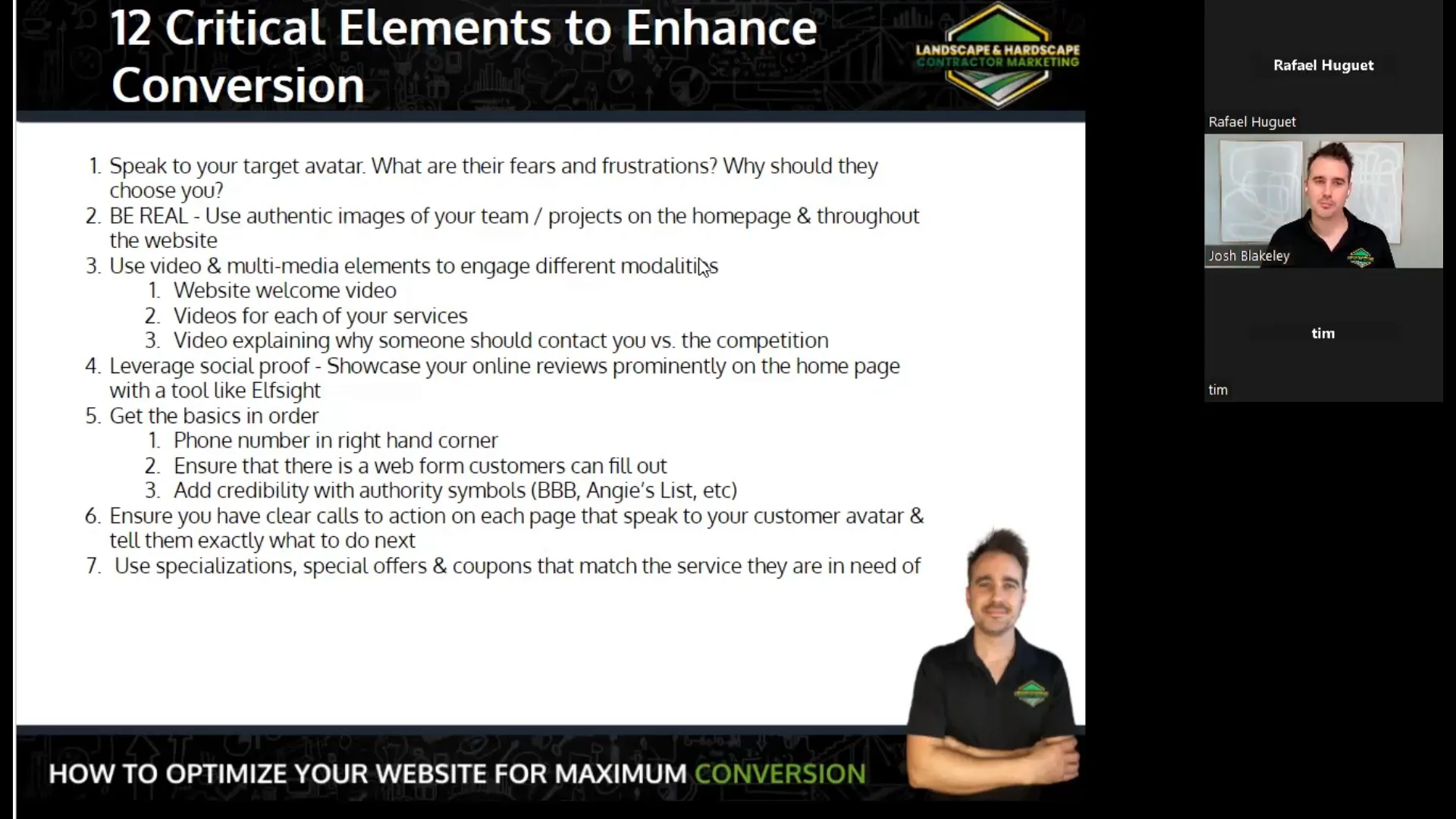 12 Critical Elements to Enhance Conversion

LANDSCAPE & HARDSCAPE CONTRACTOR MARKETING

1. Speak to your target avatar. What are their fears and frustrations? Why should they choose you?
2. BE REAL - Use authentic images of your team / projects on the homepage & throughout the website
3. Use video & multi-media elements to engage different modalities
 1. Website welcome video
 2. Videos for each of your services
 3. Video explaining why someone should contact you vs. the competition
4. Leverage social proof - Showcase your online reviews prominently on the home page with a tool like Elfsight
5. Get the basics in order
 1. Phone number in right hand corner
 2. Ensure that there is a web form customers can fill out
 3. Add credibility with authority symbols (BBB, Angie's List, etc)
6. Ensure you have clear calls to action on each page that speak to your customer avatar & tell them exactly what to do next
7. Use specializations, special offers & coupons that match the service they are in need of

HOW TO OPTIMIZE YOUR WEBSITE FOR MAXIMUM CONVERSION

Rafael Huguet

Rafael Huguet

Josh Blakeley

tim

tim